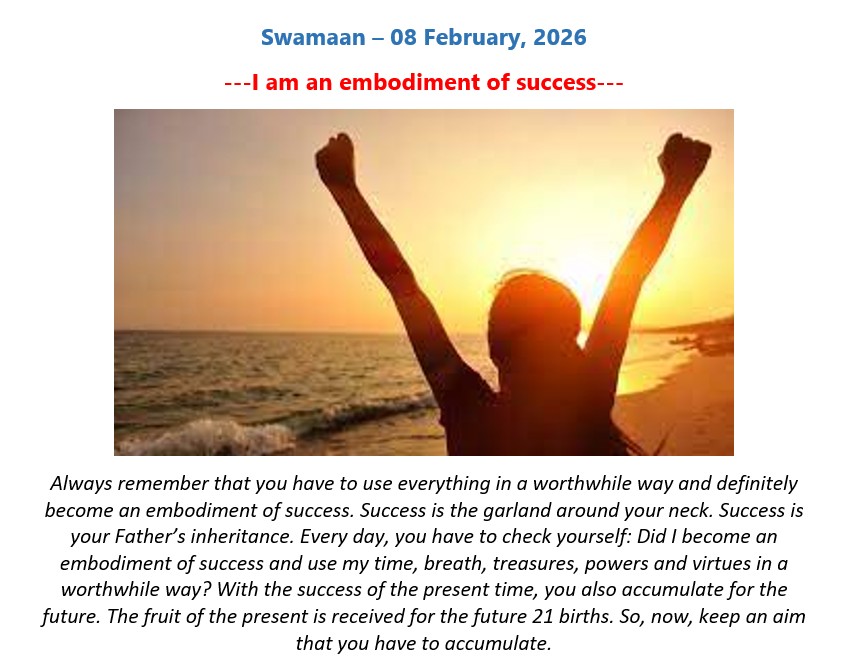 Swamaan – 08 February, 2026

---I am an embodiment of success---

Always remember that you have to use everything in a worthwhile way and definitely become an embodiment of success. Success is the garland around your neck. Success is your Father's inheritance. Every day, you have to check yourself: Did I become an embodiment of success and use my time, breath, treasures, powers and virtues in a worthwhile way? With the success of the present time, you also accumulate for the future. The fruit of the present is received for the future 21 births. So, now, keep an aim that you have to accumulate.